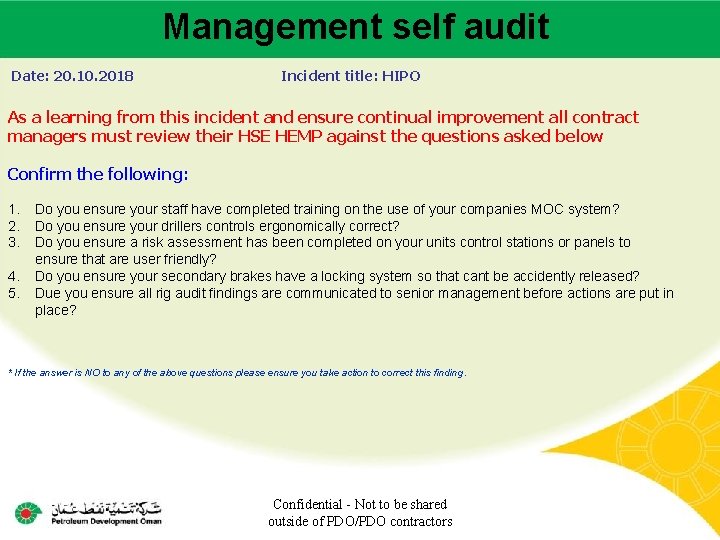 Management self audit

Date: 20.10.2018 Incident title: HIPO

As a learning from this incident and ensure continual improvement all contract managers must review their HSE HEMP against the questions asked below

Confirm the following:

1. Do you ensure your staff have completed training on the use of your companies MOC system?
2. Do you ensure your drillers controls ergonomically correct?
3. Do you ensure a risk assessment has been completed on your units control stations or panels to ensure that are user friendly?
4. Do you ensure your secondary brakes have a locking system so that cant be accidently released?
5. Due you ensure all rig audit findings are communicated to senior management before actions are put in place?

* If the answer is NO to any of the above questions please ensure you take action to correct this finding.

شركة تنمية نفط عمان
Petroleum Development Oman

Confidential - Not to be shared outside of PDO/PDO contractors